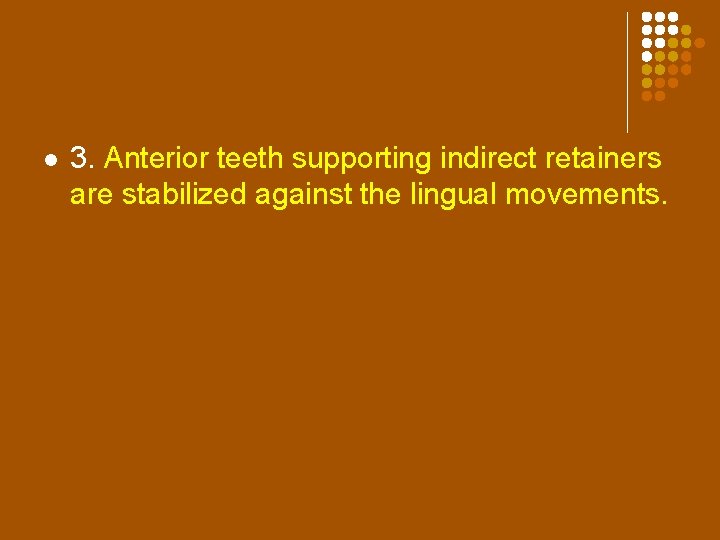 3. Anterior teeth supporting indirect retainers are stabilized against the lingual movements.